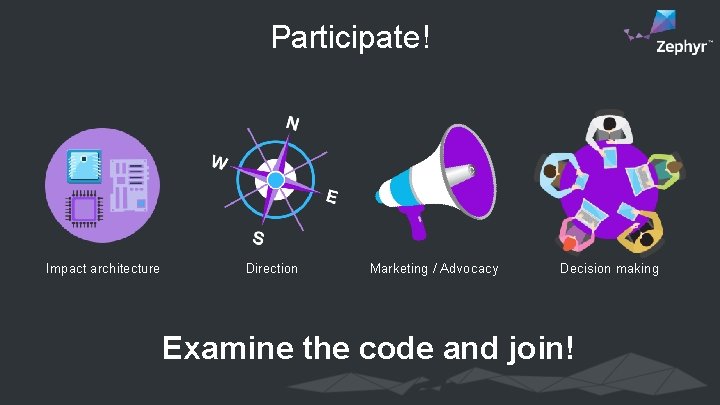 Participate!

Zephyr™

N
W
E
S

Impact architecture

Direction

Marketing / Advocacy

Decision making

Examine the code and join!